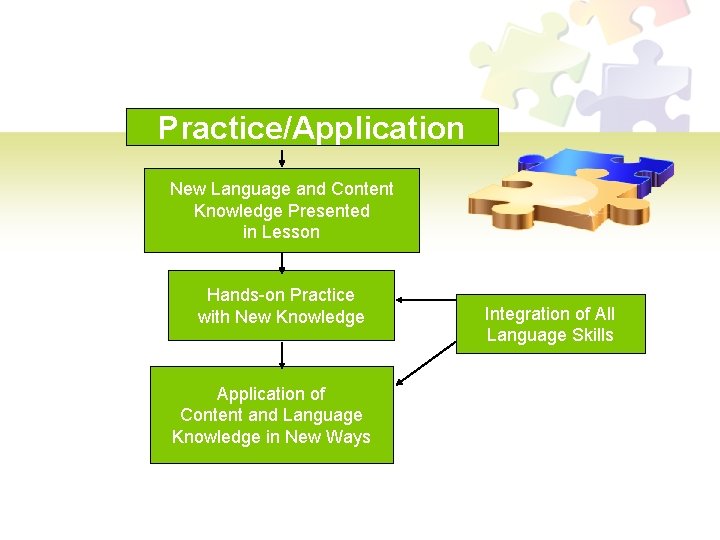 Practice/Application

New Language and Content Knowledge Presented in Lesson

Hands-on Practice with New Knowledge

Integration of All Language Skills

Application of Content and Language Knowledge in New Ways